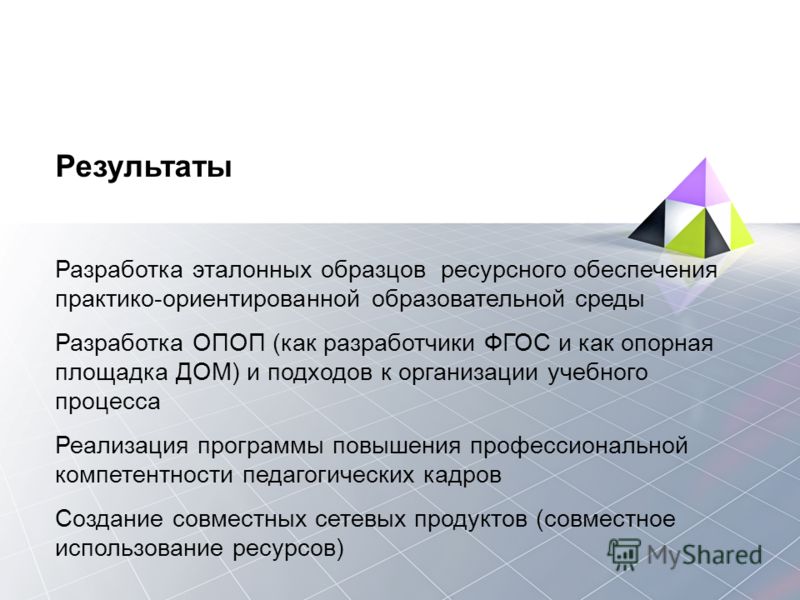 Результаты

Разработка эталонных образцов ресурсного обеспечения практико-ориентированной образовательной среды

Разработка ОПОП (как разработчики ФГОС и как опорная площадка ДОМ) и подходов к организации учебного процесса

Реализация программы повышения профессиональной компетентности педагогических кадров

Создание совместных сетевых продуктов (совместное использование ресурсов)

MyShared